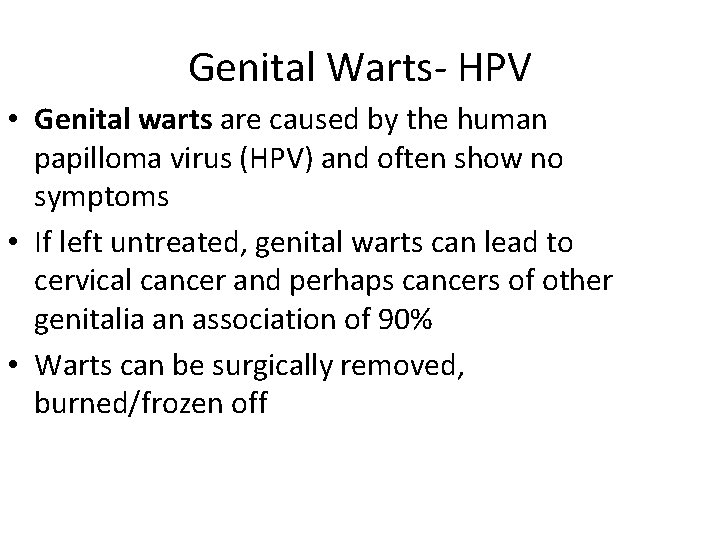 Genital Warts- HPV

• Genital warts are caused by the human papilloma virus (HPV) and often show no symptoms

• If left untreated, genital warts can lead to cervical cancer and perhaps cancers of other genitalia an association of 90%

• Warts can be surgically removed, burned/frozen off